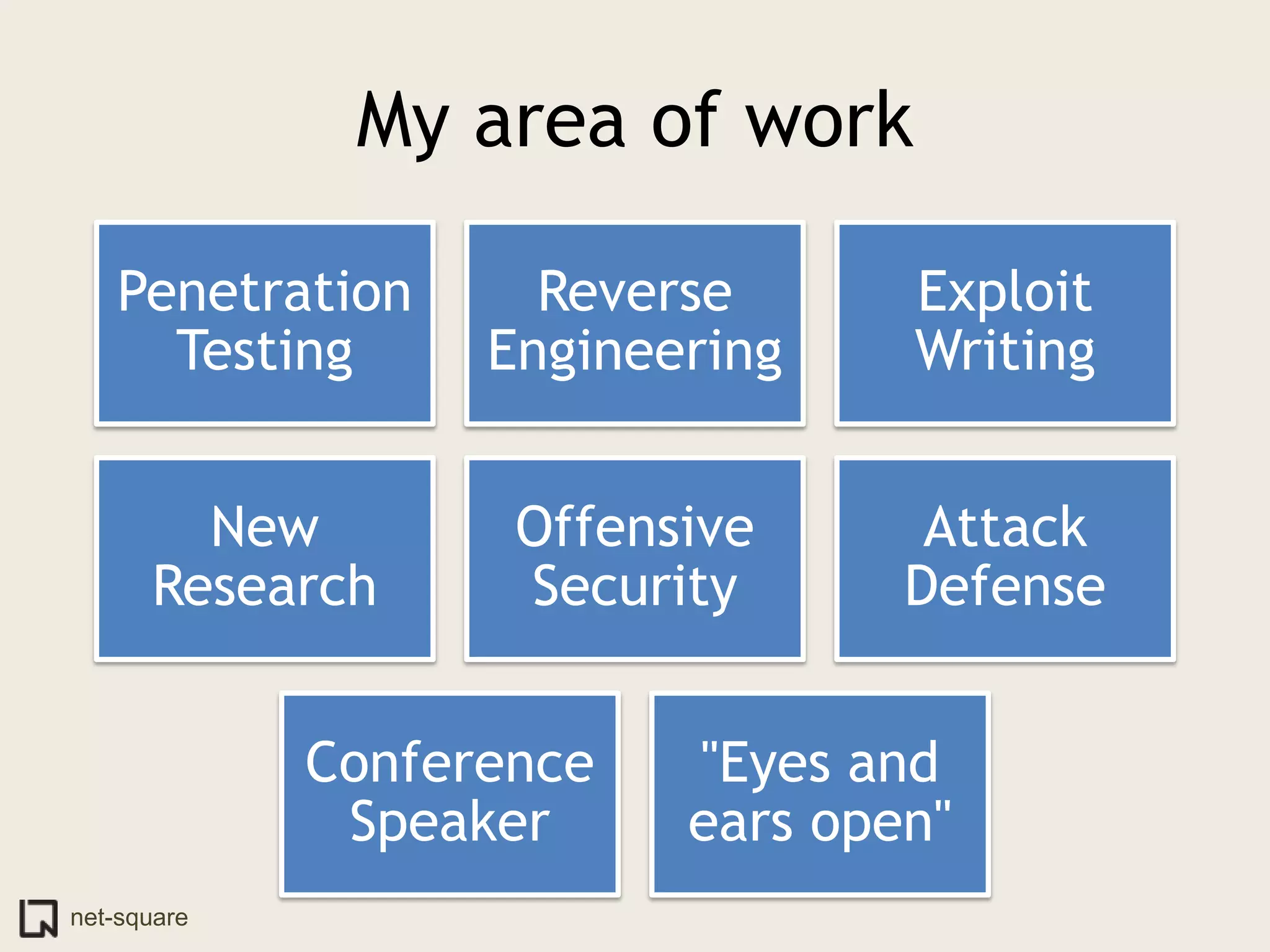 My area of work

Penetration Testing

Reverse Engineering

Exploit Writing

New Research

Offensive Security

Attack Defense

Conference Speaker

"Eyes and ears open"

net-square